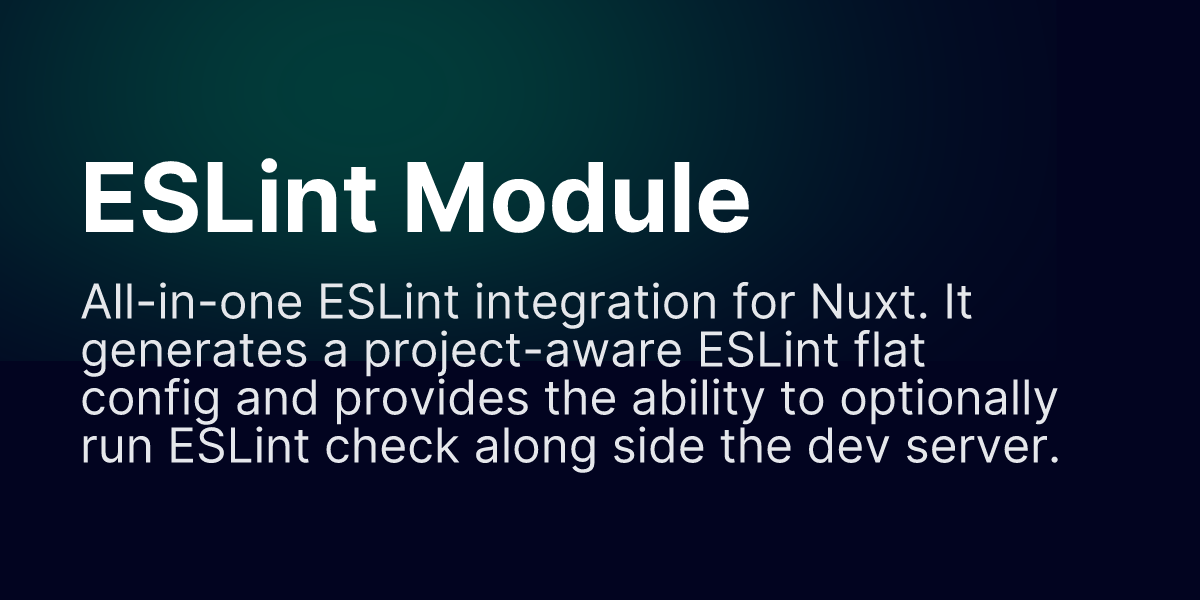 ESLint Module

All-in-one ESLint integration for Nuxt. It generates a project-aware ESLint flat config and provides the ability to optionally run ESLint check along side the dev server.